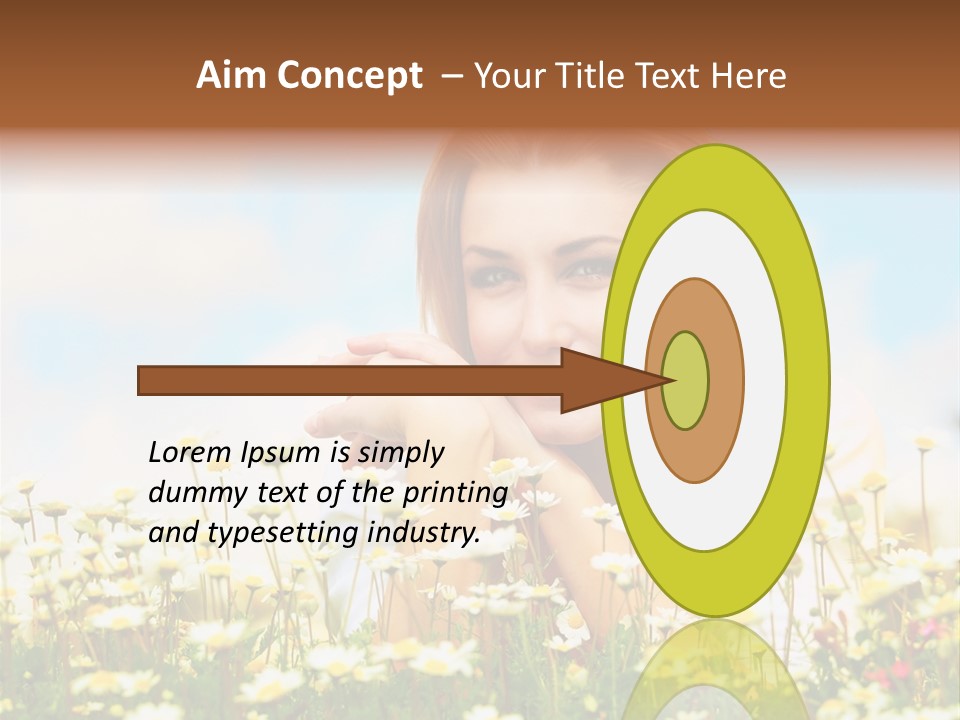 Aim Concept – Your Title Text Here

Lorem Ipsum is simply dummy text of the printing and typesetting industry.